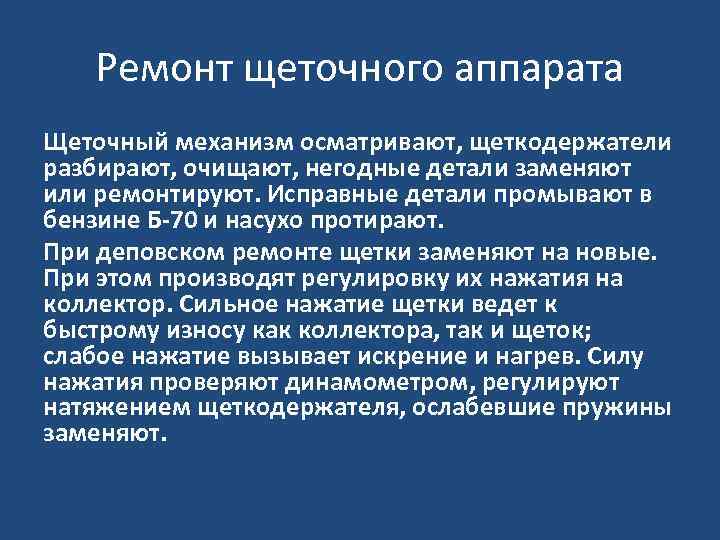 Ремонт щеточного аппарата

Щеточный механизм осматривают, щеткодержатели разбирают, очищают, негодные детали заменяют или ремонтируют. Исправные детали промывают в бензине Б-70 и насухо протирают.

При деповском ремонте щетки заменяют на новые. При этом производят регулировку их нажатия на коллектор. Сильное нажатие щетки ведет к быстрому износу как коллектора, так и щеток; слабое нажатие вызывает искрение и нагрев. Силу нажатия проверяют динамометром, регулируют натяжением щеткодержателя, ослабевшие пружины заменяют.